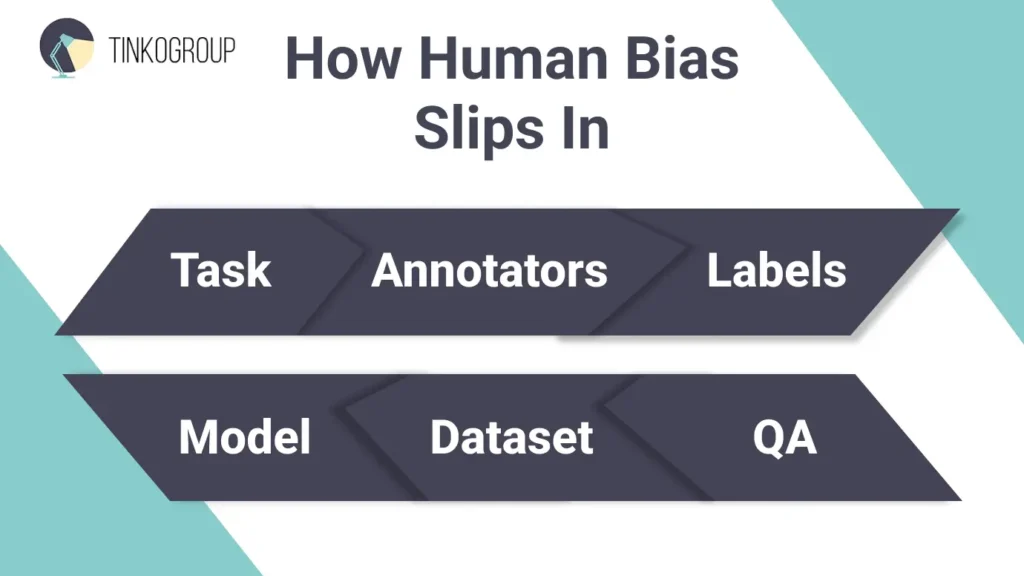 TINKOGROUP

How Human Bias Slips In

Task
Annotators
Labels

Model
Dataset
QA